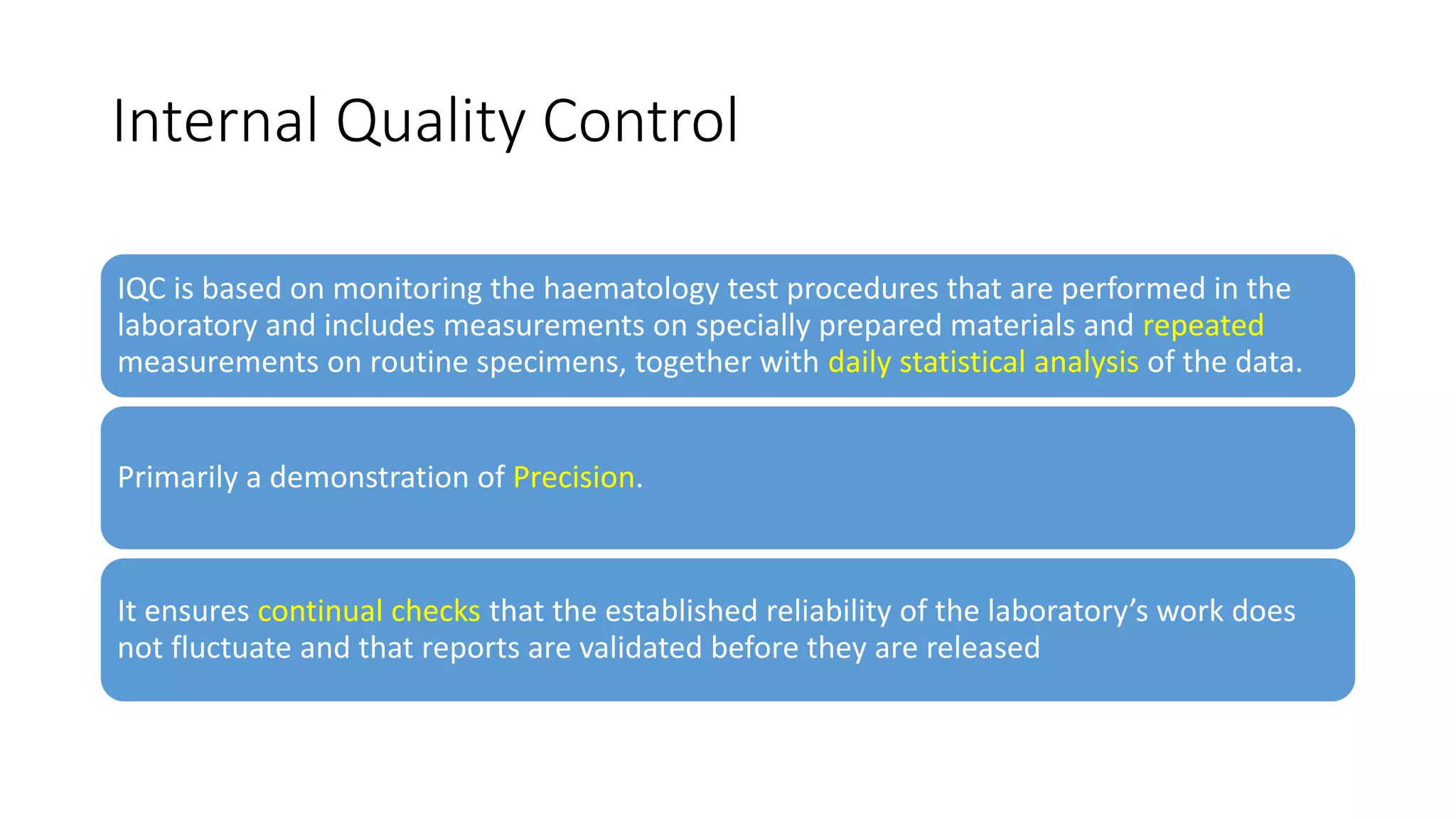 Internal Quality Control

IQC is based on monitoring the haematology test procedures that are performed in the laboratory and includes measurements on specially prepared materials and repeated measurements on routine specimens, together with daily statistical analysis of the data.

Primarily a demonstration of Precision.

It ensures continual checks that the established reliability of the laboratory’s work does not fluctuate and that reports are validated before they are released